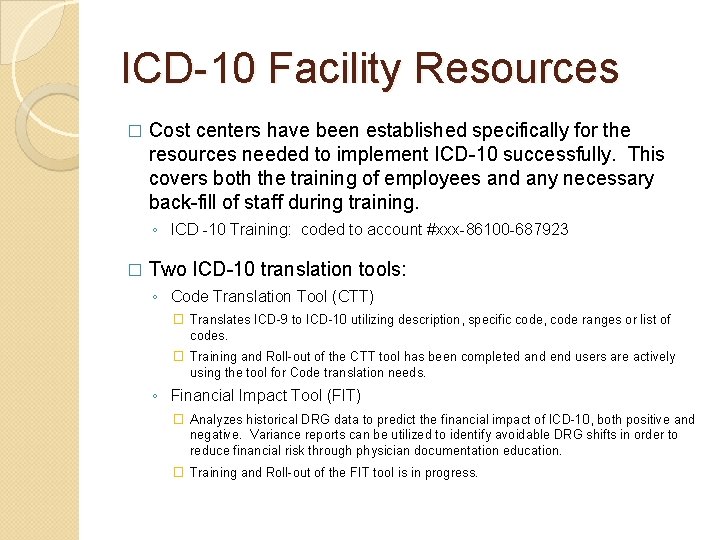 ICD-10 Facility Resources

□ Cost centers have been established specifically for the resources needed to implement ICD-10 successfully. This covers both the training of employees and any necessary back-fill of staff during training.

◦ ICD -10 Training: coded to account #xxx-86100-687923

□ Two ICD-10 translation tools:

◦ Code Translation Tool (CTT)

□ Translates ICD-9 to ICD-10 utilizing description, specific code, code ranges or list of codes.

□ Training and Roll-out of the CTT tool has been completed and end users are actively using the tool for Code translation needs.

◦ Financial Impact Tool (FIT)

□ Analyzes historical DRG data to predict the financial impact of ICD-10, both positive and negative. Variance reports can be utilized to identify avoidable DRG shifts in order to reduce financial risk through physician documentation education.

□ Training and Roll-out of the FIT tool is in progress.